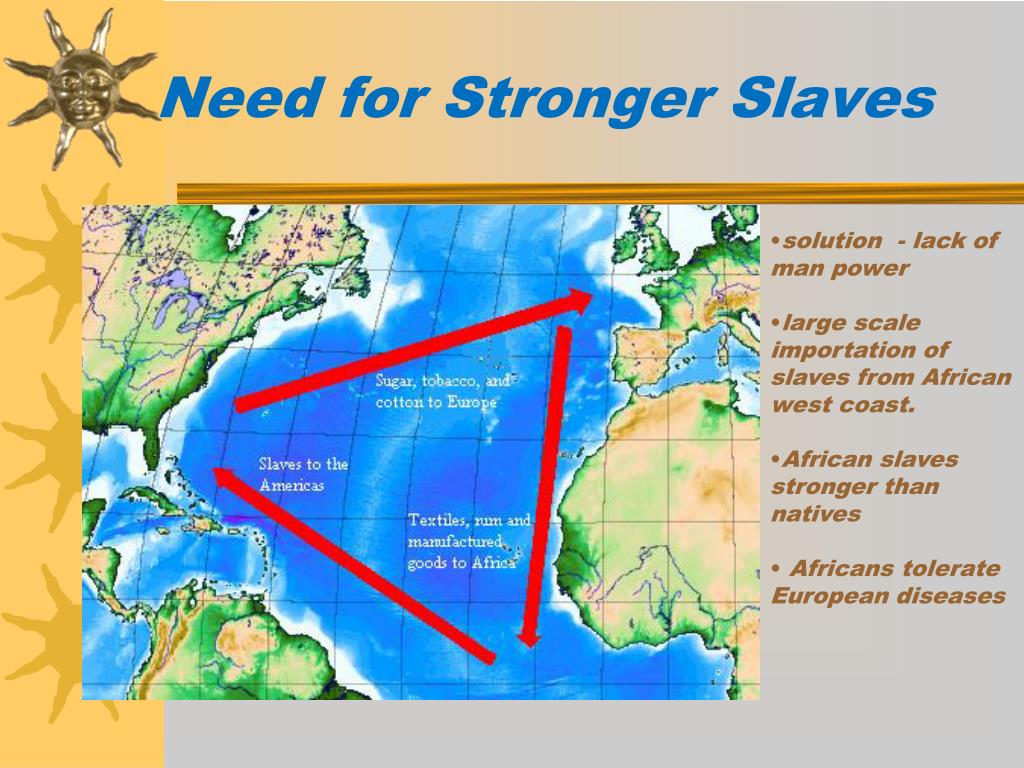 Need for Stronger Slaves

Sugar, tobacco, and cotton to Europe

Slaves to the Americas

Textiles, rum and manufactured goods to Africa

•solution - lack of man power

•large scale importation of slaves from African west coast.

•African slaves stronger than natives

• Africans tolerate European diseases